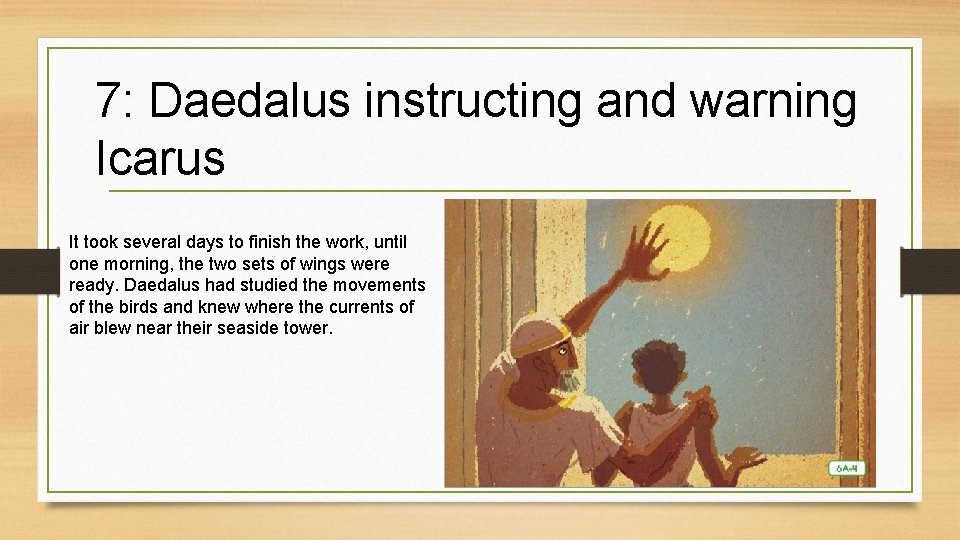 7: Daedalus instructing and warning Icarus

It took several days to finish the work, until one morning, the two sets of wings were ready. Daedalus had studied the movements of the birds and knew where the currents of air blew near their seaside tower.

6A-4